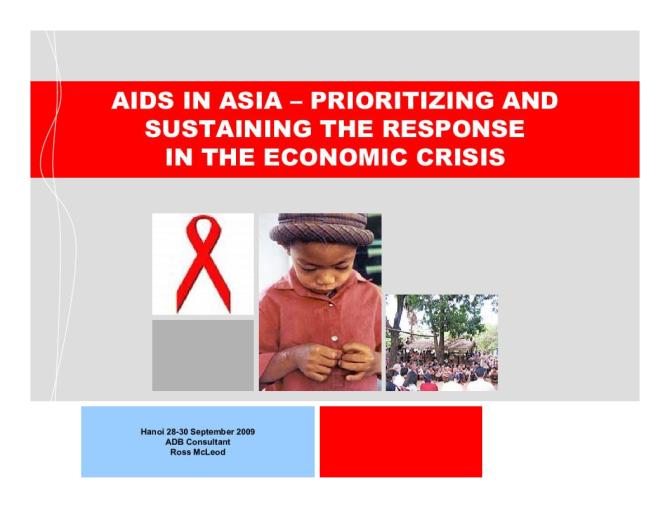 AIDS IN ASIA – PRIORITIZING AND SUSTAINING THE RESPONSE IN THE ECONOMIC CRISIS

Hanoi 28-30 September 2009
ADB Consultant
Ross McLeod